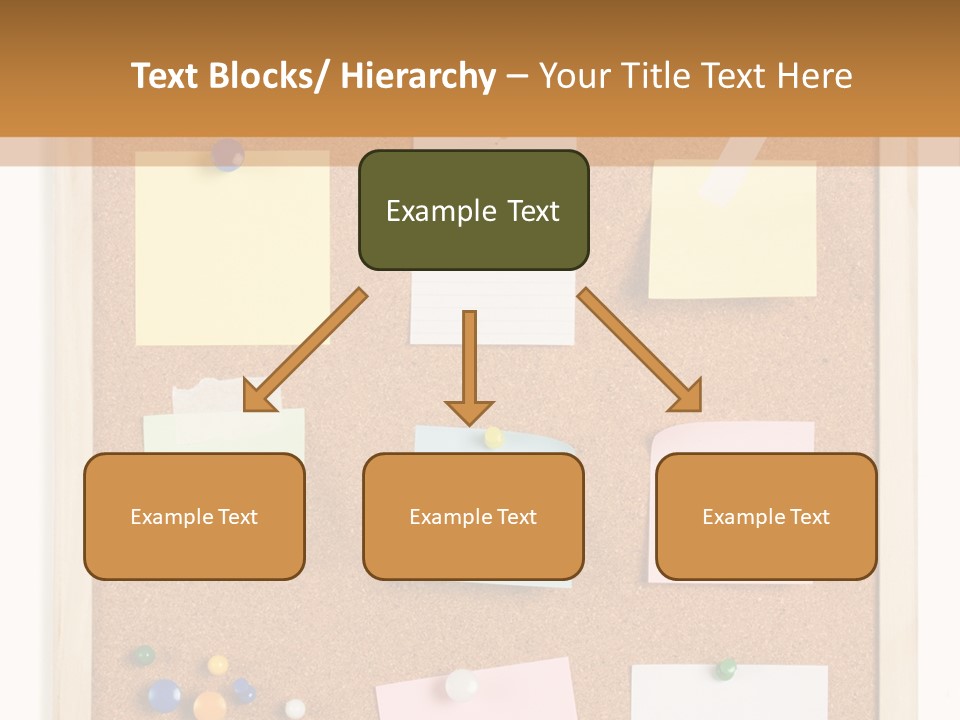 Text Blocks/ Hierarchy – Your Title Text Here

Example Text

Example Text

Example Text

Example Text